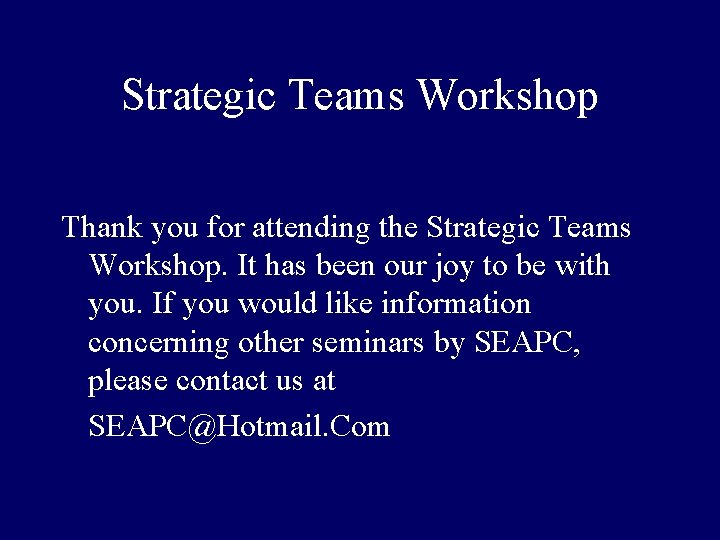 Strategic Teams Workshop

Thank you for attending the Strategic Teams Workshop. It has been our joy to be with you. If you would like information concerning other seminars by SEAPC, please contact us at

SEAPC@Hotmail.Com